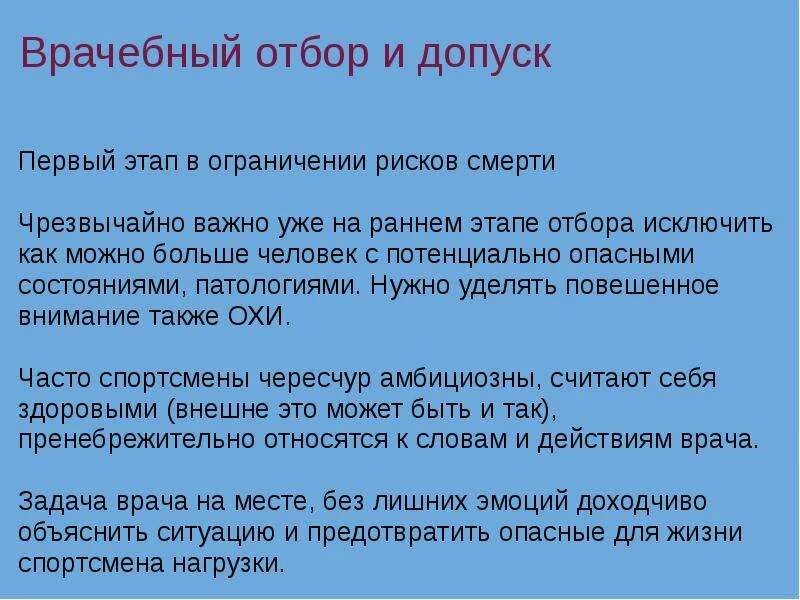 Врачебный отбор и допуск

Первый этап в ограничении рисков смерти

Чрезвычайно важно уже на раннем этапе отбора исключить как можно больше человек с потенциально опасными состояниями, патологиями. Нужно уделять повешенное внимание также ОХИ.

Часто спортсмены чересчур амбициозны, считают себя здоровыми (внешне это может быть и так), пренебрежительно относятся к словам и действиям врача.

Задача врача на месте, без лишних эмоций доходчиво объяснить ситуацию и предотвратить опасные для жизни спортсмена нагрузки.